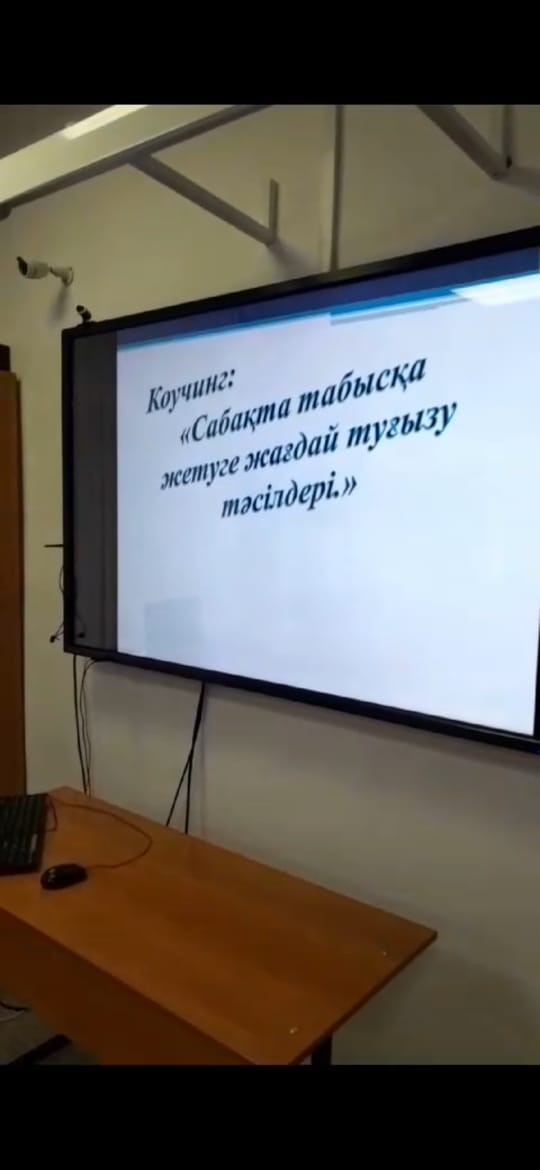 Коучинг:
«Сабақта табысқа жетуге жағдай туғызу тәсілдері.»